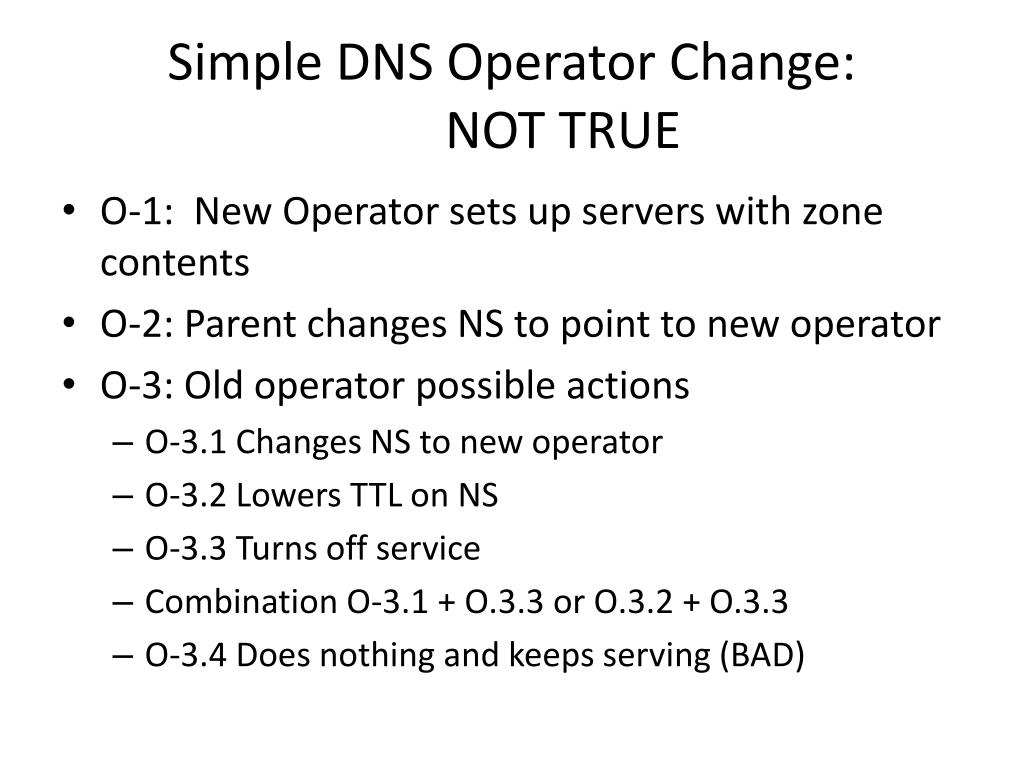 Simple DNS Operator Change:
NOT TRUE

• O-1: New Operator sets up servers with zone contents
• O-2: Parent changes NS to point to new operator
• O-3: Old operator possible actions
– O-3.1 Changes NS to new operator
– O-3.2 Lowers TTL on NS
– O-3.3 Turns off service
– Combination O-3.1 + O.3.3 or O.3.2 + O.3.3
– O-3.4 Does nothing and keeps serving (BAD)